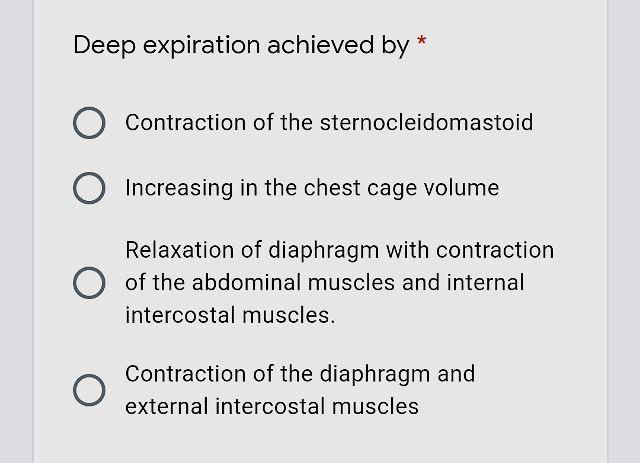 Deep expiration achieved by *

Contraction of the sternocleidomastoid

Increasing in the chest cage volume

Relaxation of diaphragm with contraction of the abdominal muscles and internal intercostal muscles.

Contraction of the diaphragm and external intercostal muscles